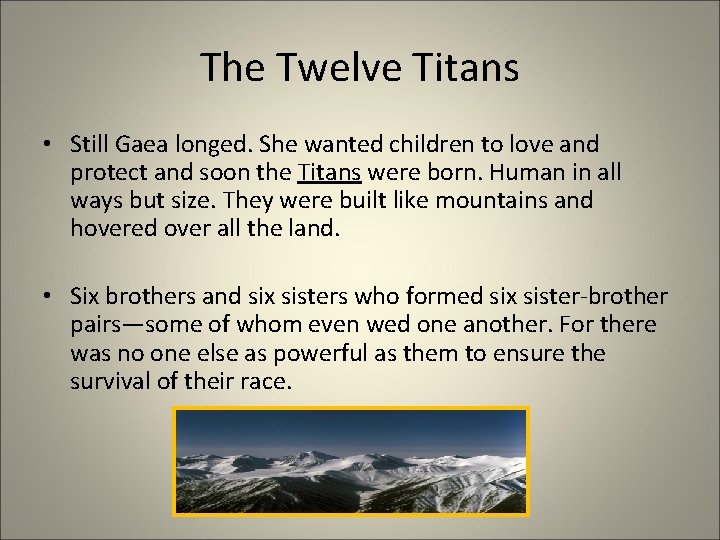 The Twelve Titans

• Still Gaea longed. She wanted children to love and protect and soon the Titans were born. Human in all ways but size. They were built like mountains and hovered over all the land.

• Six brothers and six sisters who formed six sister-brother pairs—some of whom even wed one another. For there was no one else as powerful as them to ensure the survival of their race.